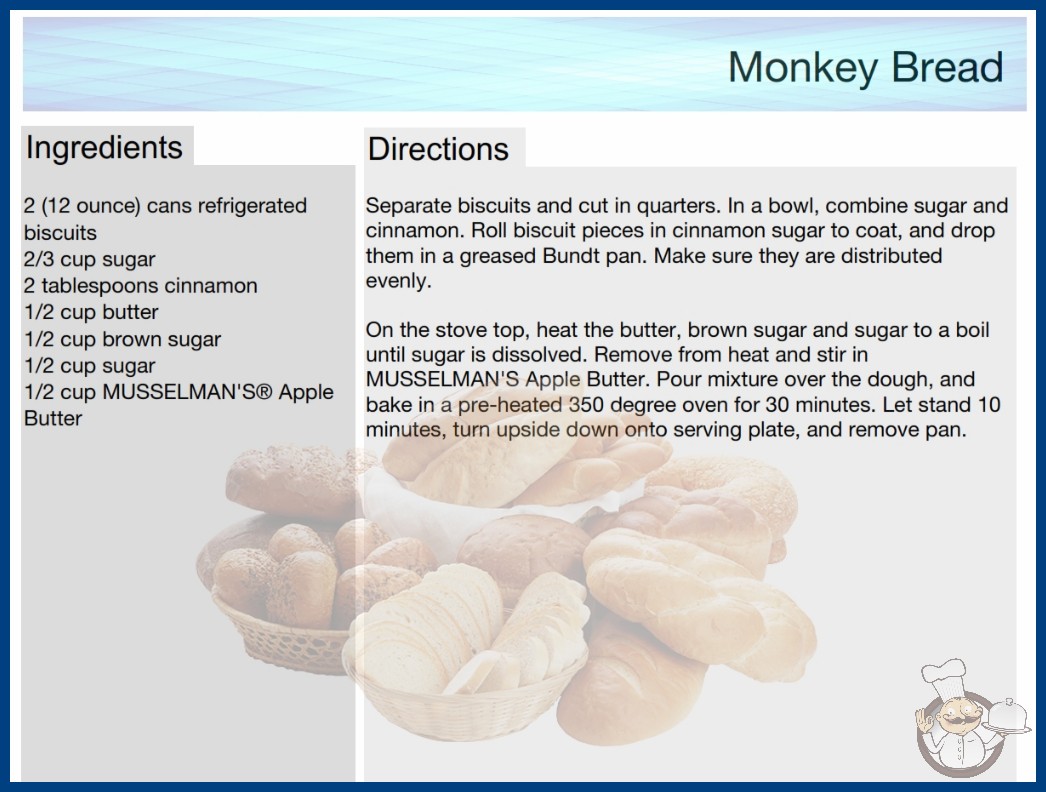 Monkey Bread

Ingredients

2 (12 ounce) cans refrigerated biscuits
2/3 cup sugar
2 tablespoons cinnamon
1/2 cup butter
1/2 cup brown sugar
1/2 cup sugar
1/2 cup MUSSELMAN'S® Apple Butter

Directions

Separate biscuits and cut in quarters. In a bowl, combine sugar and cinnamon. Roll biscuit pieces in cinnamon sugar to coat, and drop them in a greased Bundt pan. Make sure they are distributed evenly.

On the stove top, heat the butter, brown sugar and sugar to a boil until sugar is dissolved. Remove from heat and stir in MUSSELMAN'S Apple Butter. Pour mixture over the dough, and bake in a pre-heated 350 degree oven for 30 minutes. Let stand 10 minutes, turn upside down onto serving plate, and remove pan.